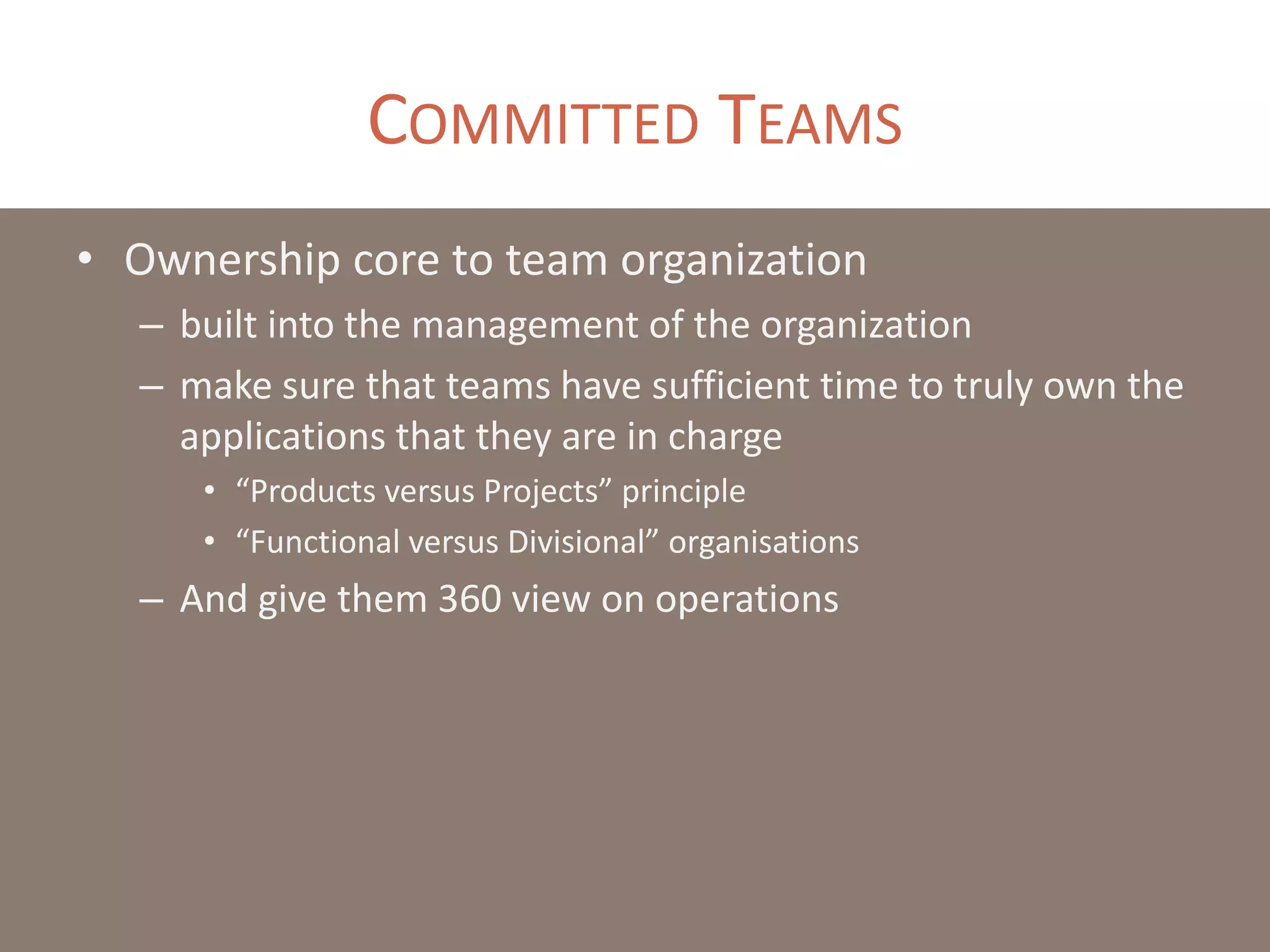 COMMITTED TEAMS

• Ownership core to team organization
  – built into the management of the organization
  – make sure that teams have sufficient time to truly own the applications that they are in charge
    • “Products versus Projects” principle
    • “Functional versus Divisional” organisations
  – And give them 360 view on operations